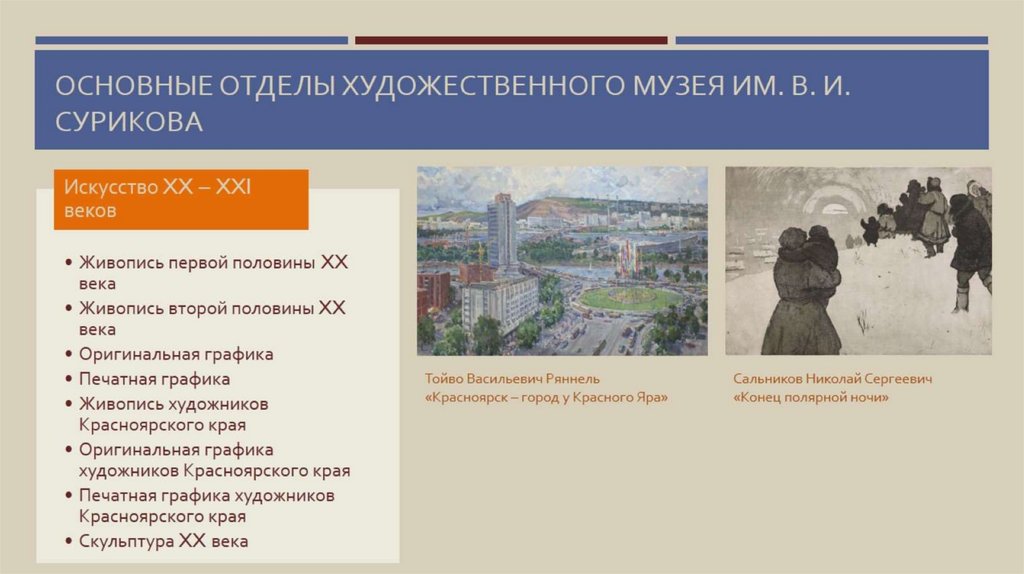 ОСНОВНЫЕ ОТДЕЛЫ ХУДОЖЕСТВЕННОГО МУЗЕЯ ИМ. В. И. СУРИКОВА

Искусство XX – XXI веков

• Живопись первой половины XX века
• Живопись второй половины XX века
• Оригинальная графика
• Печатная графика
• Живопись художников Красноярского края
• Оригинальная графика художников Красноярского края
• Печатная графика художников Красноярского края
• Скульптура XX века

Тойво Васильевич Ряннель «Красноярск – город у Красного Яра»

Сальников Николай Сергеевич «Конец полярной ночи»